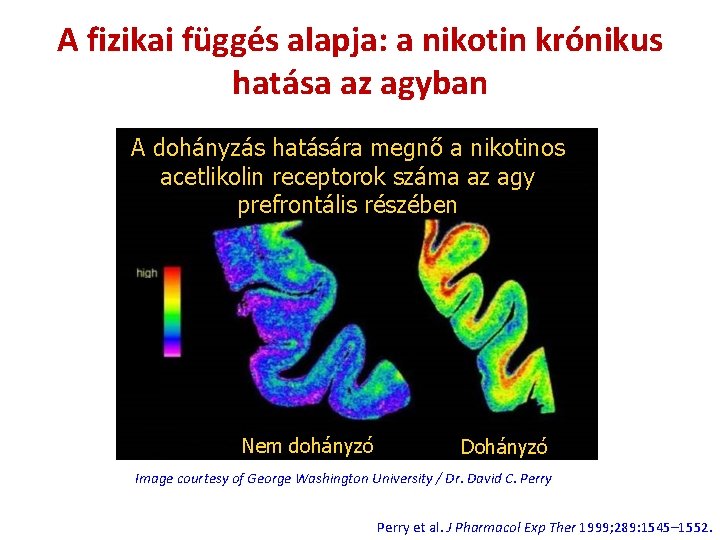 A fizikai függés alapja: a nikotin krónikus hatása az agyban

A dohányzás hatására megnő a nikotinos acetlikolin receptorok száma az agy prefrontális részében

high

Nem dohányzó

Dohányzó

Image courtesy of George Washington University / Dr. David C. Perry

Perry et al. J Pharmacol Exp Ther 1999;289:1545–1552.